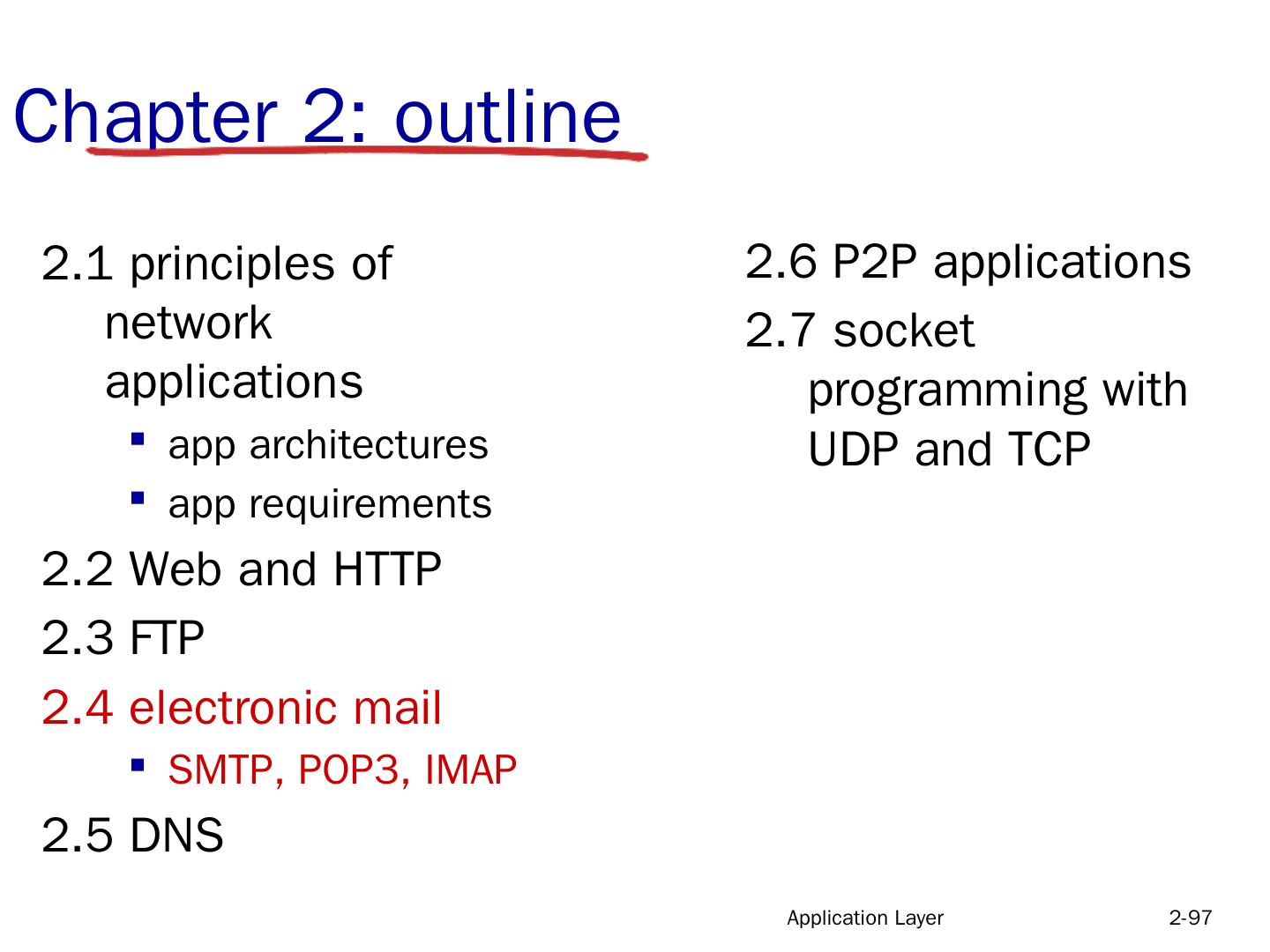 Chapter 2: outline

2.1 principles of network applications

- app architectures
- app requirements

2.2 Web and HTTP

2.3 FTP

2.4 electronic mail

- SMTP, POP3, IMAP

2.5 DNS

2.6 P2P applications

2.7 socket programming with UDP and TCP

Application Layer

2-97